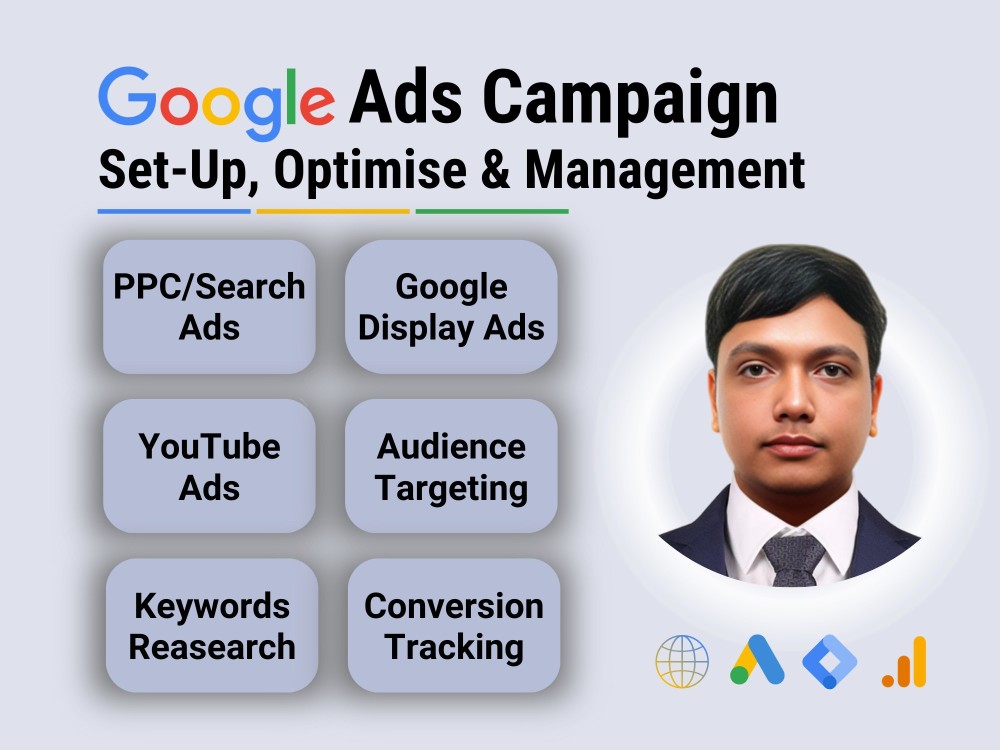 Google Ads Campaign
Set-Up, Optimise & Management

PPC/Search Ads

Google Display Ads

YouTube Ads

Audience Targeting

Keywords Reasearch

Conversion Tracking